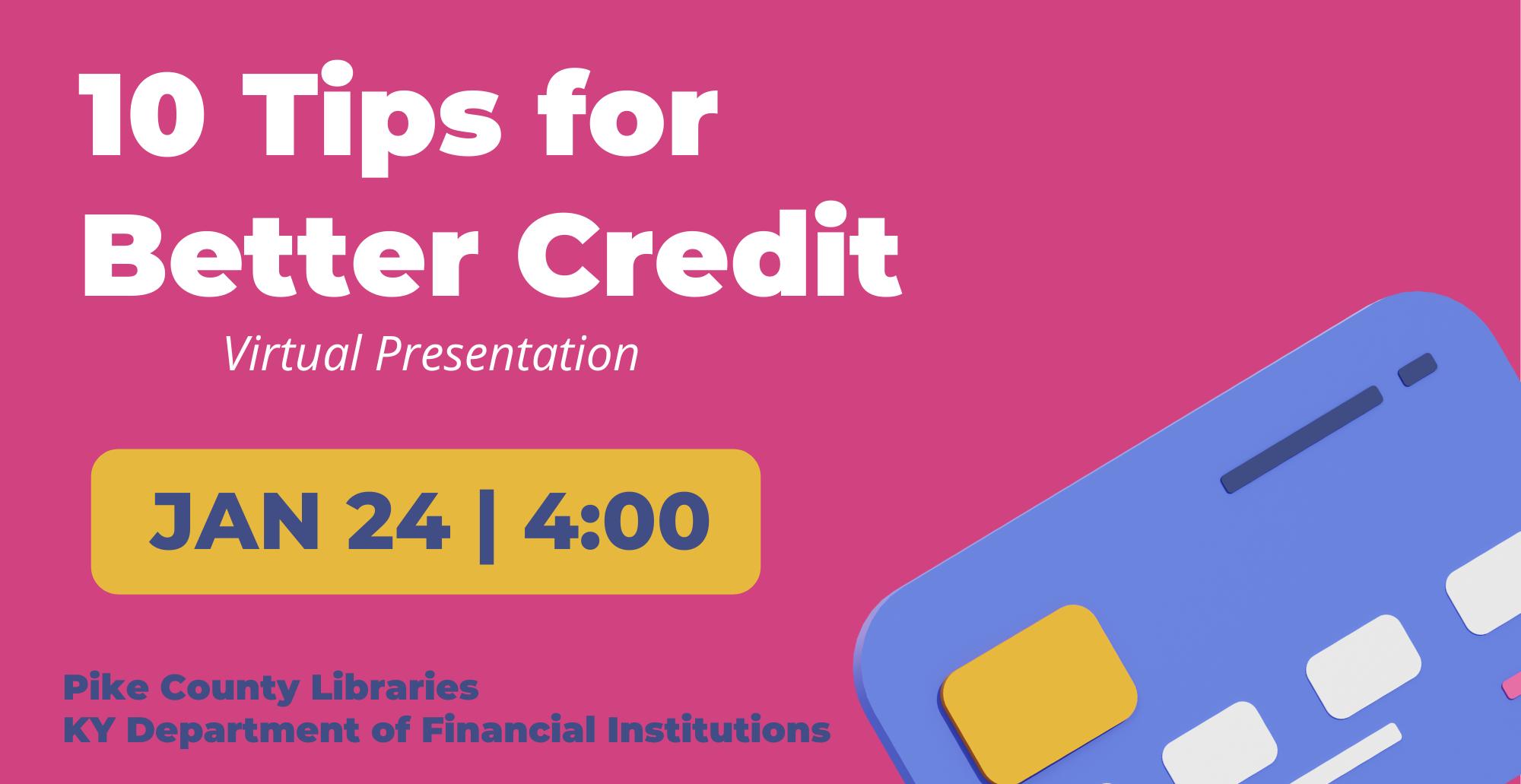 10 Tips for Better Credit

Virtual Presentation

JAN 24 | 4:00

Pike County Libraries
KY Department of Financial Institutions